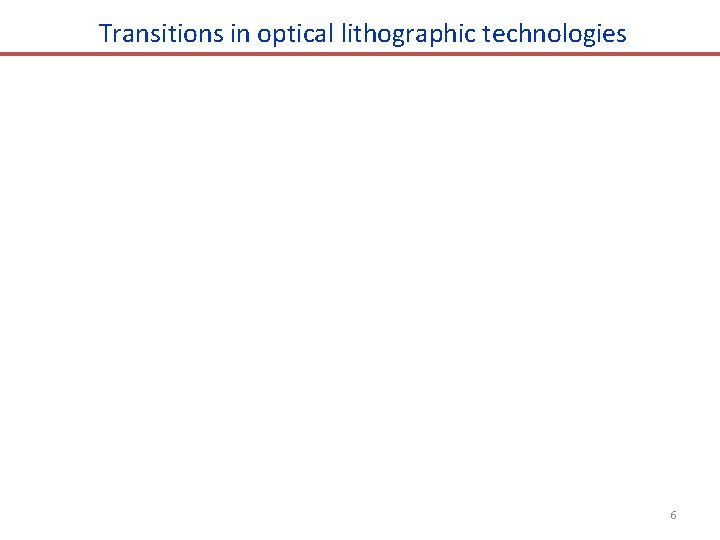 Transitions in optical lithographic technologies

6